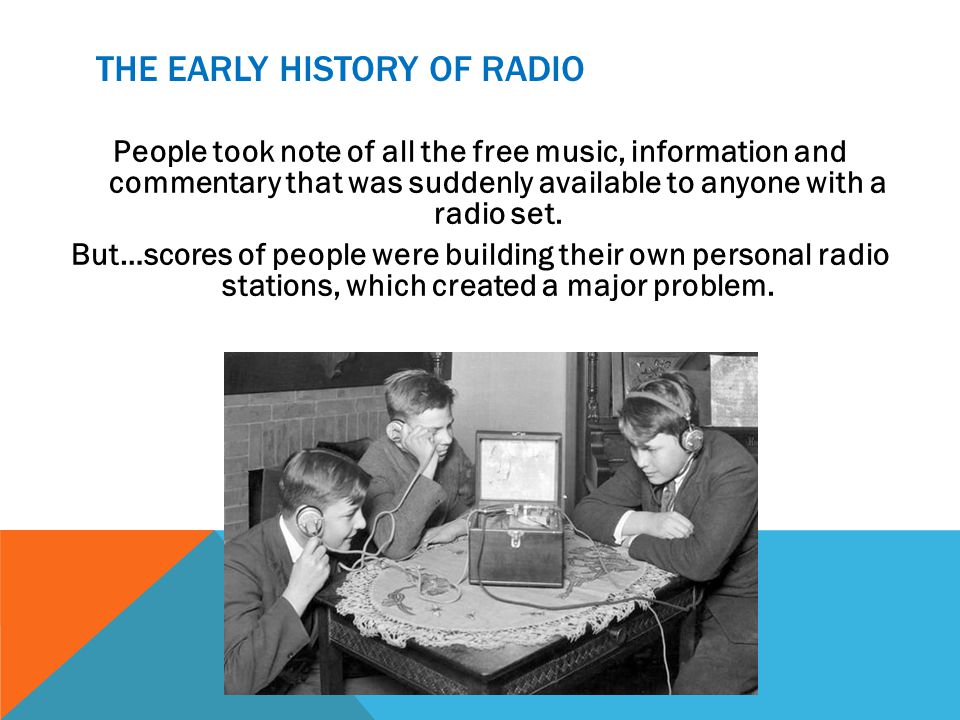 THE EARLY HISTORY OF RADIO

People took note of all the free music, information and commentary that was suddenly available to anyone with a radio set.

But…scores of people were building their own personal radio stations, which created a major problem.